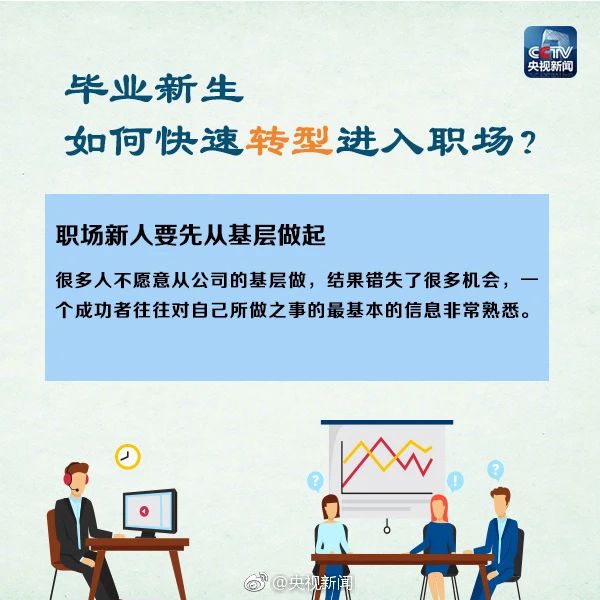 CCTV
央视新闻

毕业新生
如何快速转型进入职场？

职场新人要先从基层做起

很多人不愿意从公司的基层做，结果错失了很多机会，一个成功者往往对自己所做之事的最基本的信息非常熟悉。

?
!
?

@央视新闻